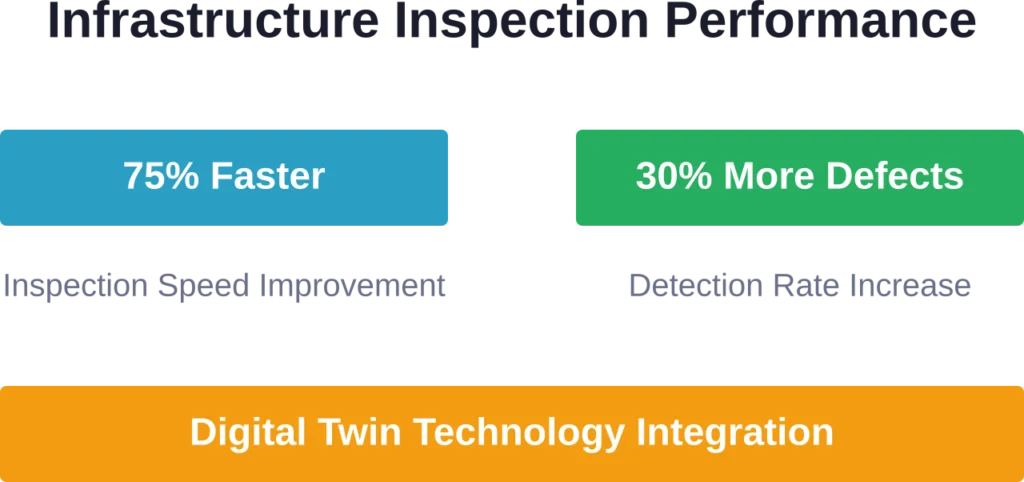 Infrastructure Inspection Performance

75% Faster

Inspection Speed Improvement

30% More Defects

Detection Rate Increase

Digital Twin Technology Integration